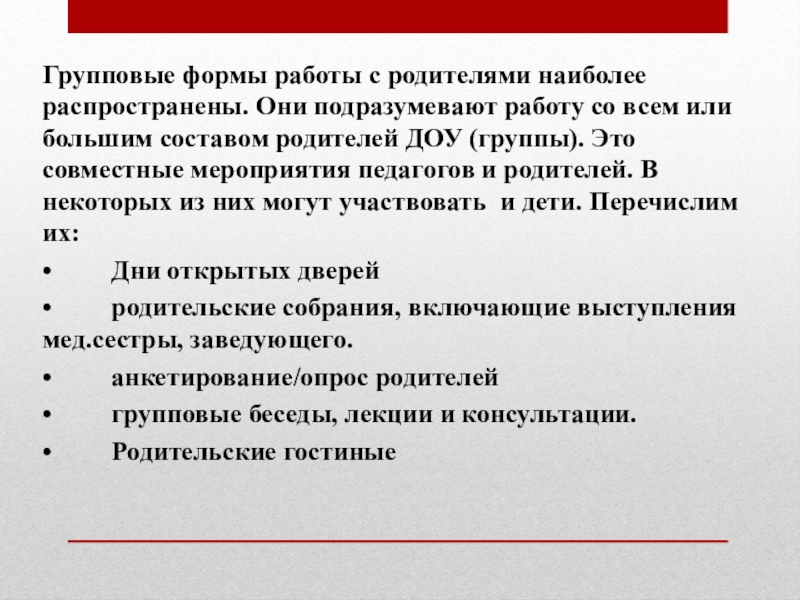 Групповые формы работы с родителями наиболее распространены. Они подразумевают работу со всем или большим составом родителей ДОУ (группы). Это совместные мероприятия педагогов и родителей. В некоторых из них могут участвовать  и дети. Перечислим их:

•	Дни открытых дверей

•	родительские собрания, включающие выступления мед.сестры, заведующего.

•	анкетирование/опрос родителей

•	групповые беседы, лекции и консультации.

•	Родительские гостиные